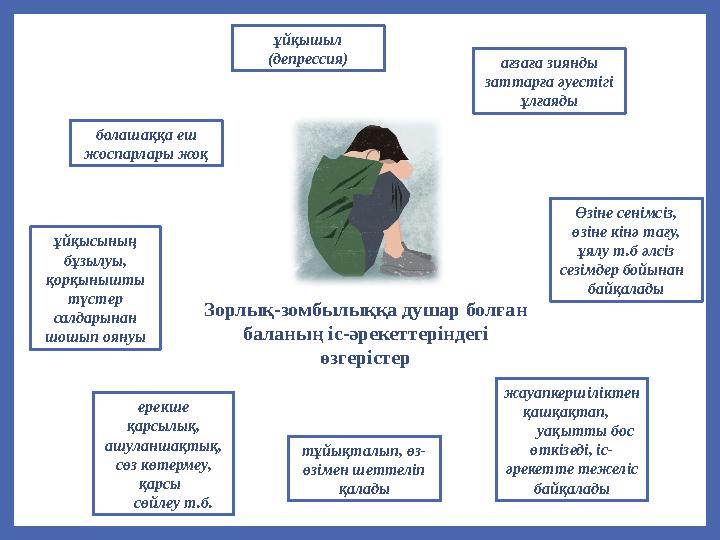 ұйқышыл (депрессия)

ағзаға зиянды заттарға әуестігі ұлғаяды

болашаққа еш жоспарлары жоқ

Өзіне сенімсіз, өзіне кінә тағу, ұялу т.б әлсіз сезімдер бойынан байқалады

ұйқысының бұзылуы, қорқынышты түстер салдарынан шошып оянуы

Зорлық-зомбылыққа душар болған баланың іс-әрекеттеріндегі өзгерістер

ерекше қарсылық, ашуланшақтық, сөз көтермеу, қарсы сөйлеу т.б.

тұйықталып, өз-өзімен шеттеліп қалады

жауапкершіліктен қашқақтап, уақытты бос өткізеді, іс-әрекетте тежеліс байқалады